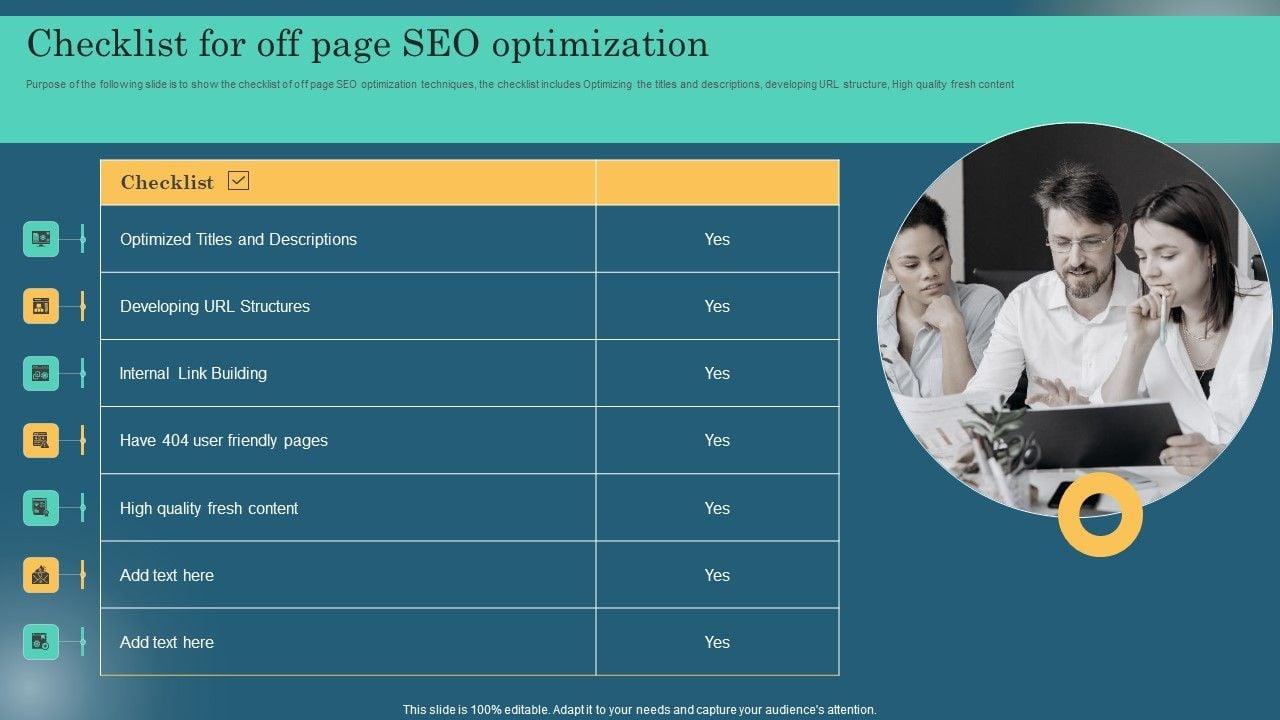 Checklist for off page SEO optimization

Purpose of the following slide is to show the checklist of off page SEO optimization techniques, the checklist includes Optimizing the titles and descriptions, developing URL structure, High quality fresh content

| Checklist | |
|---|---|
| Optimized Titles and Descriptions | Yes |
| Developing URL Structures | Yes |
| Internal Link Building | Yes |
| Have 404 user friendly pages | Yes |
| High quality fresh content | Yes |
| Add text here | Yes |
| Add text here | Yes |

This slide is 100% editable. Adapt it to your needs and capture your audience's attention.